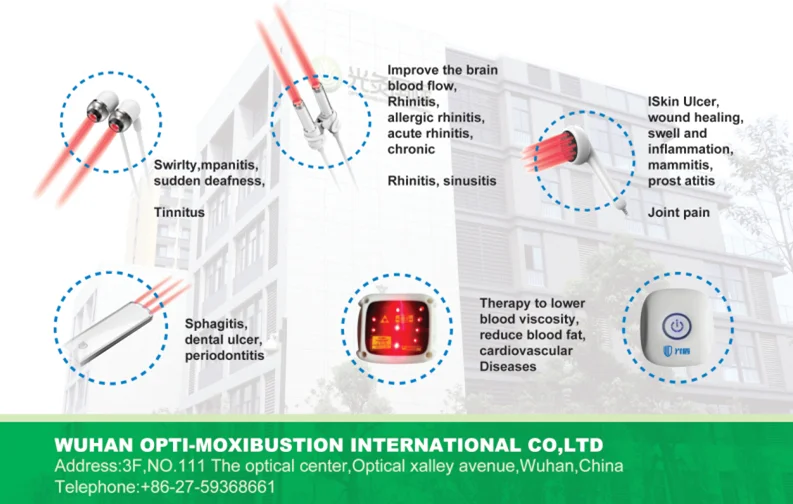 Swirlty,mpanitis, sudden deafness,

Tinnitus

Improve the brain blood flow, Rhinitis, allergic rhinitis, acute rhinitis, chronic

Rhinitis, sinusitis

ISkin Ulcer, wound healing, swell and inflammation, mammitis, prost atitis

Joint pain

Sphagitis, dental ulcer, periodontitis

Therapy to lower blood viscosity, reduce blood fat, cardiovascular Diseases

WUHAN OPTI-MOXIBUSTION INTERNATIONAL CO,LTD
Address:3F,NO.111 The optical center,Optical xalley avenue,Wuhan,China
Telephone:+86-27-59368661